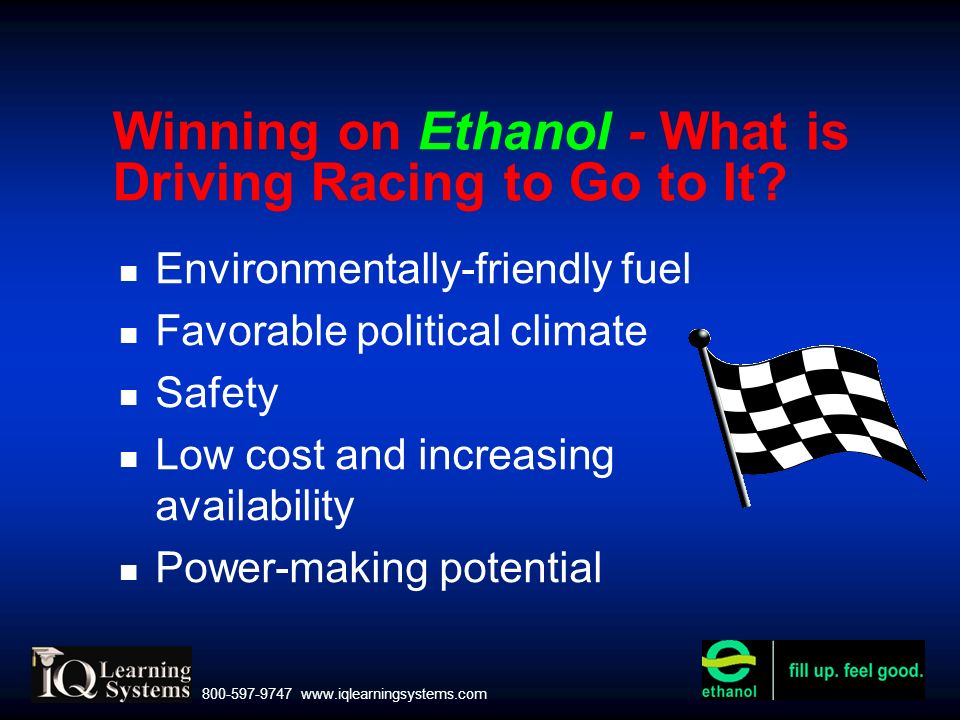 Winning on Ethanol - What is Driving Racing to Go to It?

- Environmentally-friendly fuel
- Favorable political climate
- Safety
- Low cost and increasing availability
- Power-making potential

IQ Learning Systems 800-597-9747 www.iqlearningsystems.com

ethanol fill up. feel good.